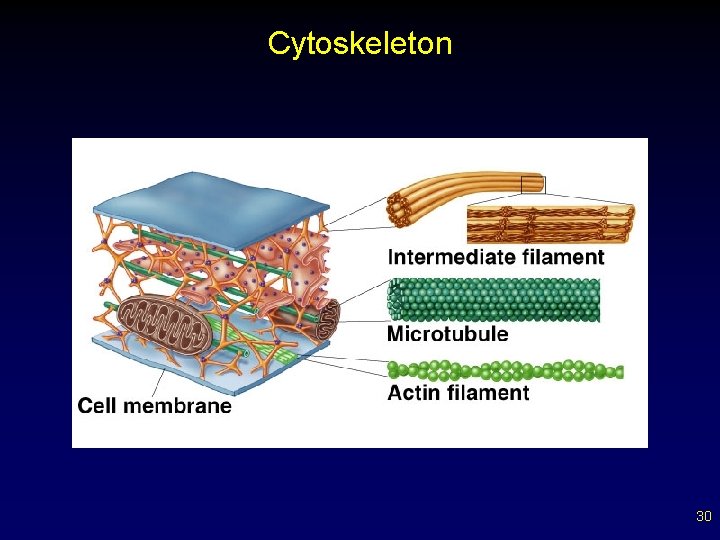 Cytoskeleton

Intermediate filament

Microtubule

Actin filament

Cell membrane

30